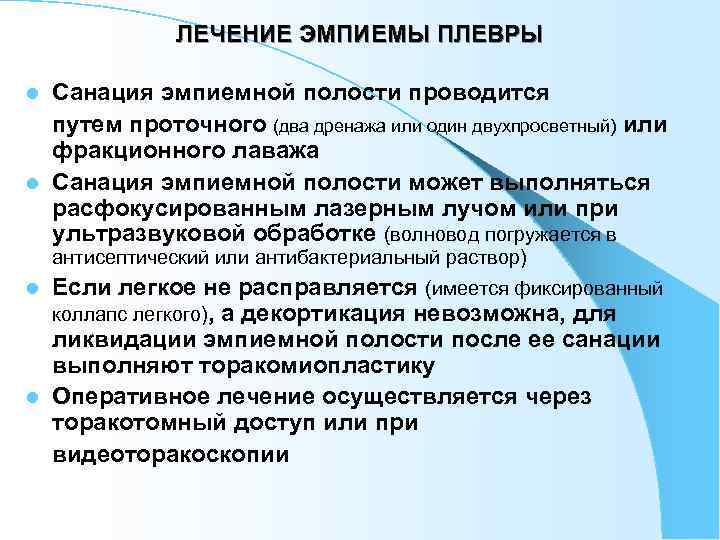 ЛЕЧЕНИЕ ЭМПИЕМЫ ПЛЕВРЫ

- Санация эмпиемной полости проводится путем проточного (два дренажа или один двухпросветный) или фракционного лаважа
- Санация эмпиемной полости может выполняться расфокусированным лазерным лучом или при ультразвуковой обработке (волновод погружается в антисептический или антибактериальный раствор)
- Если легкое не расправляется (имеется фиксированный коллапс легкого), а декортикация невозможна, для ликвидации эмпиемной полости после ее санации выполняют торакомиопластику
- Оперативное лечение осуществляется через торакотомный доступ или при видеоторакоскопии